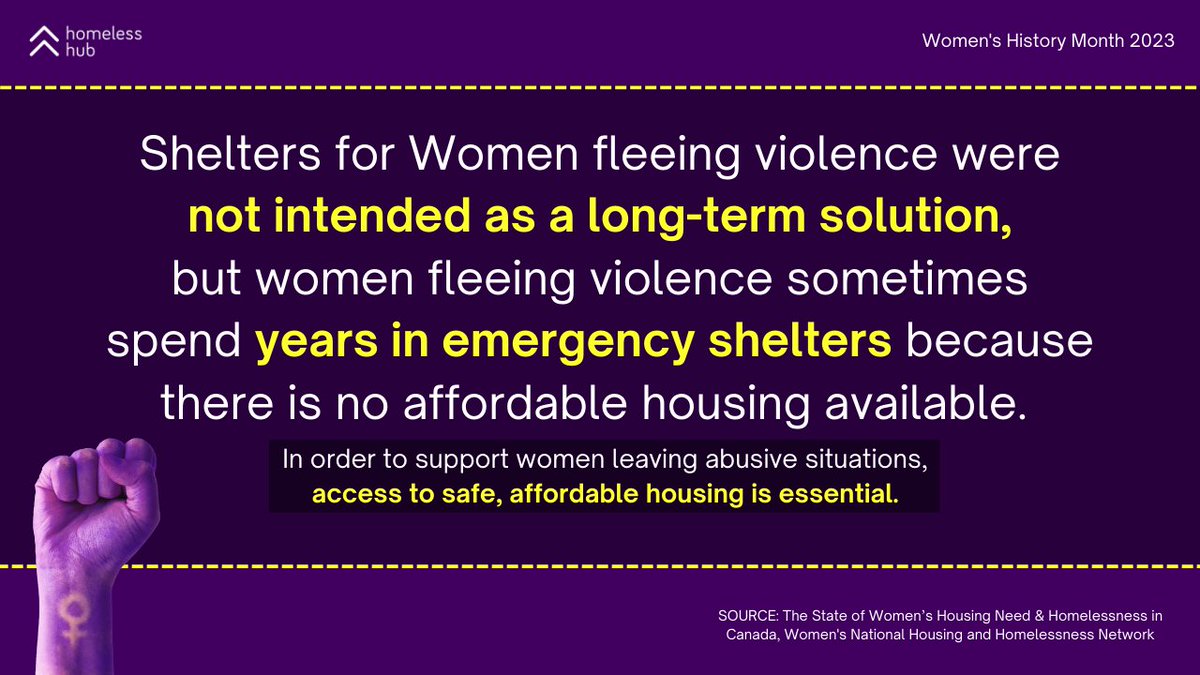 homeless hub

Women's History Month 2023

Shelters for Women fleeing violence were not intended as a long-term solution, but women fleeing violence sometimes spend years in emergency shelters because there is no affordable housing available.

In order to support women leaving abusive situations, access to safe, affordable housing is essential.

SOURCE: The State of Women's Housing Need & Homelessness in Canada, Women's National Housing and Homelessness Network